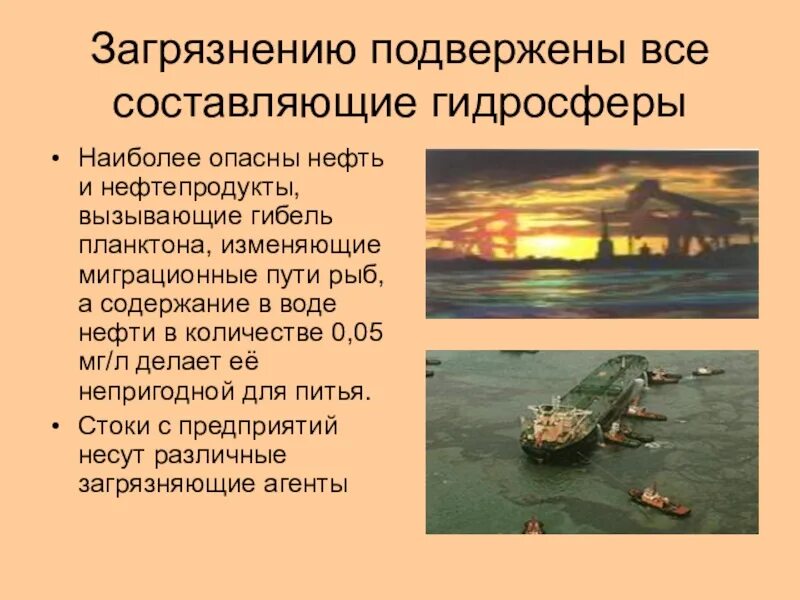 Загрязнению подвержены все составляющие гидросферы

• Наиболее опасны нефть и нефтепродукты, вызывающие гибель планктона, изменяющие миграционные пути рыб, а содержание в воде нефти в количестве 0,05 мг/л делает её непригодной для питья.
• Стоки с предприятий несут различные загрязняющие агенты